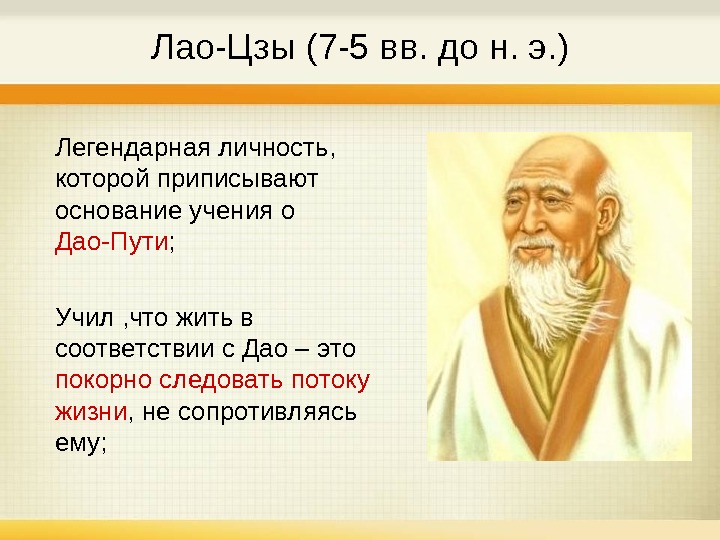 Лао-Цзы (7-5 вв. до н. э.)

Легендарная личность, которой приписывают основание учения о Дао-Пути;

Учил ,что жить в соответствии с Дао – это покорно следовать потоку жизни, не сопротивляясь ему;